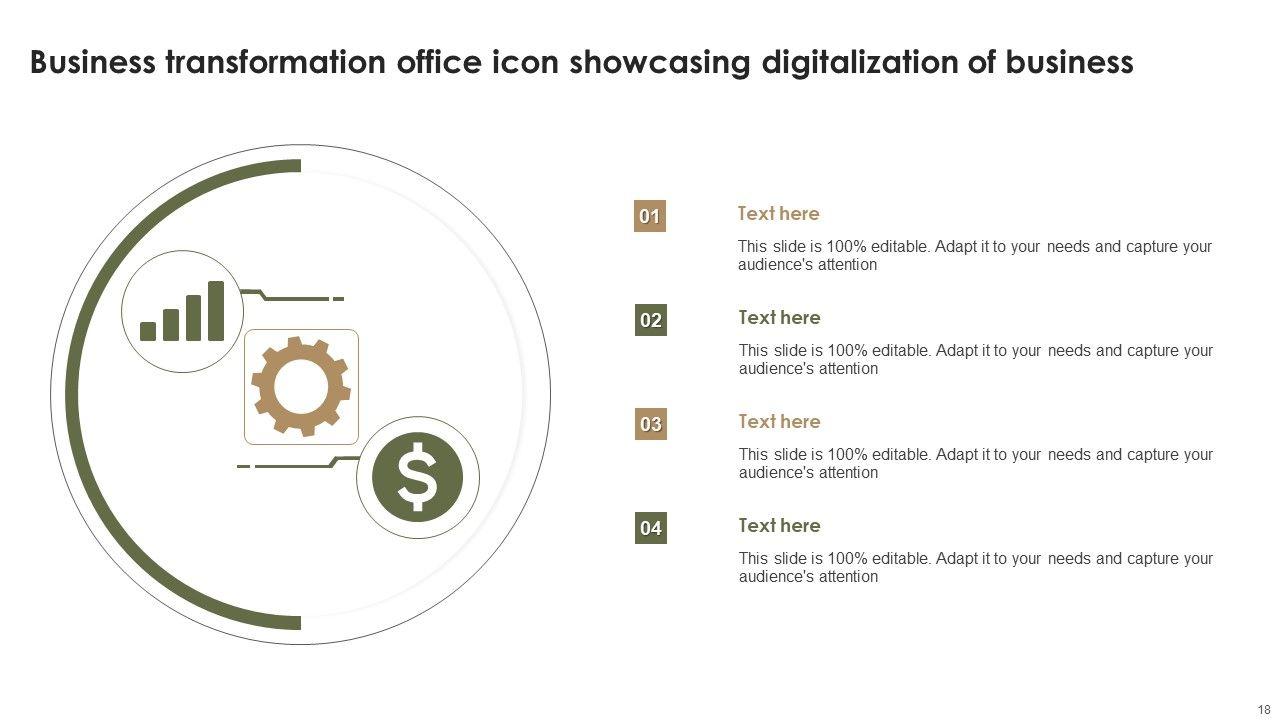 Business transformation office icon showcasing digitalization of business

$

01

Text here

This slide is 100% editable. Adapt it to your needs and capture your audience's attention

02

Text here

This slide is 100% editable. Adapt it to your needs and capture your audience's attention

03

Text here

This slide is 100% editable. Adapt it to your needs and capture your audience's attention

04

Text here

This slide is 100% editable. Adapt it to your needs and capture your audience's attention

18